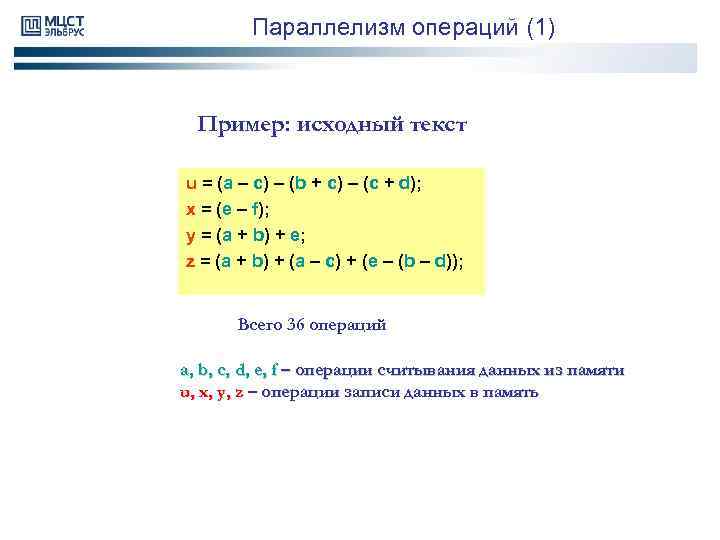 МЦСТ ЭЛЬБРУС

Параллелизм операций (1)

Пример: исходный текст

u = (a – c) – (b + c) – (c + d);
x = (e – f);
y = (a + b) + e;
z = (a + b) + (a – c) + (e – (b – d));

Всего 36 операций

a, b, c, d, e, f – операции считывания данных из памяти
u, x, y, z – операции записи данных в память